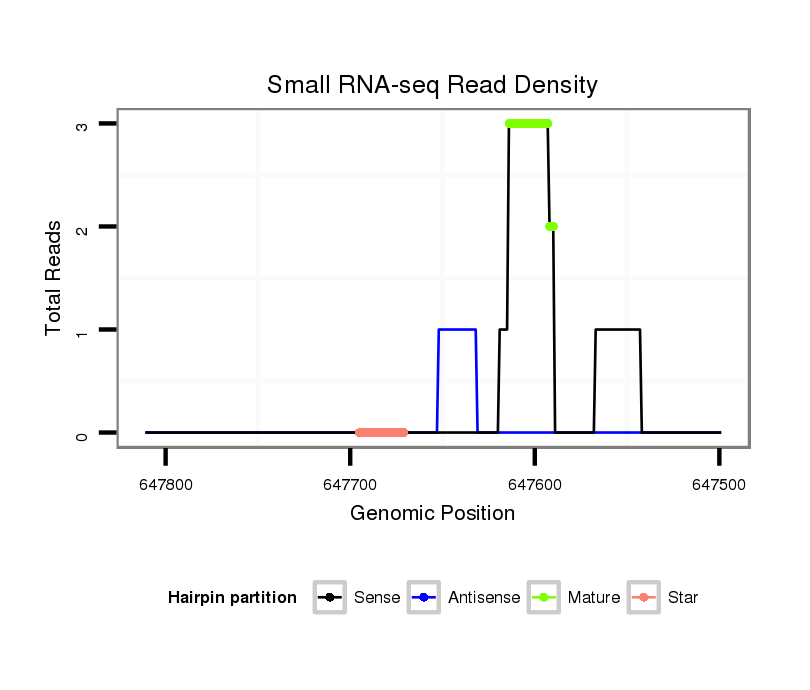 Small RNA-seq Read Density

Total Reads

3
2
1
0

647800
647700
647600
647500

Genomic Position

Hairpin partition
Sense
Antisense
Mature
Star